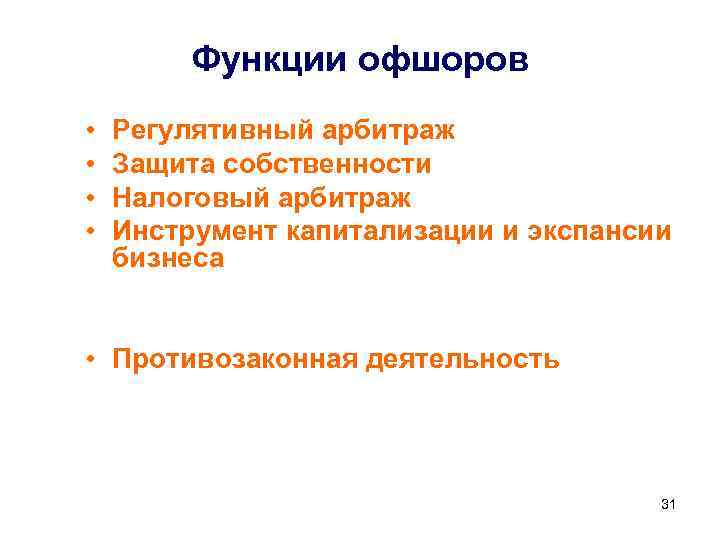 Функции офшоров

• Регулятивный арбитраж
• Защита собственности
• Налоговый арбитраж
• Инструмент капитализации и экспансии бизнеса

• Противозаконная деятельность

31